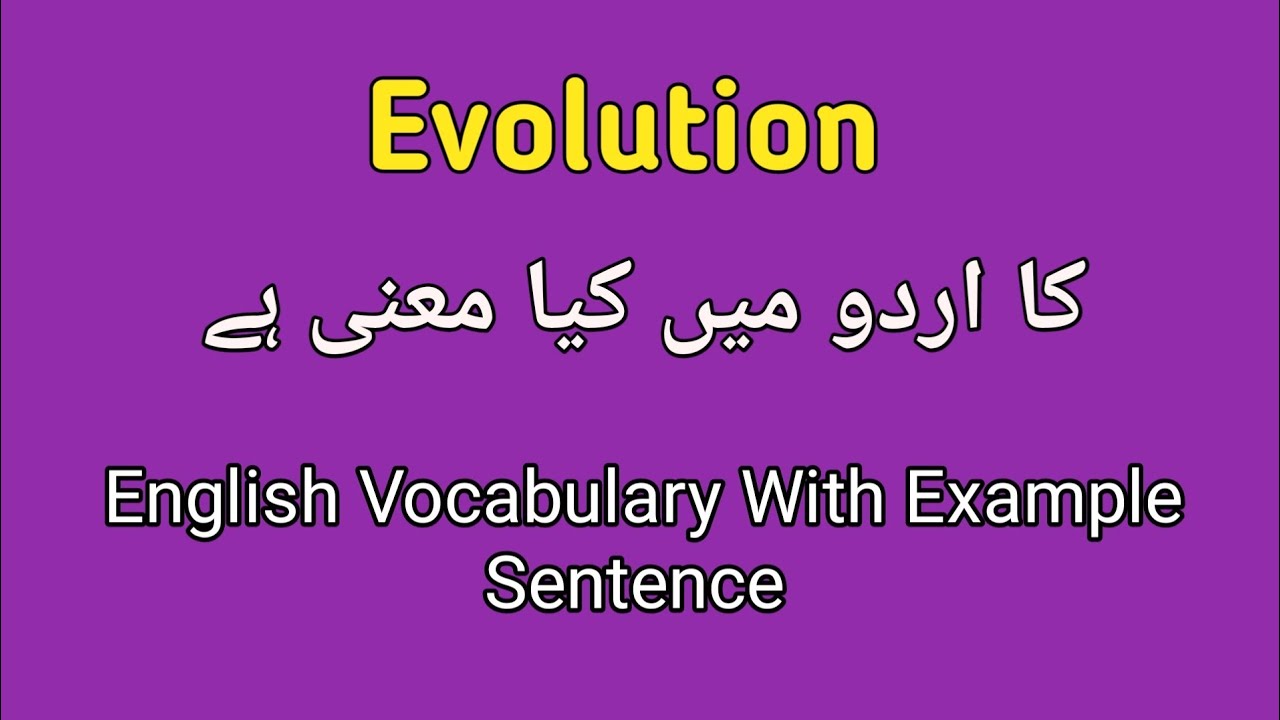 Evolution

کا اردو میں کیا معنی ہے

English Vocabulary With Example Sentence